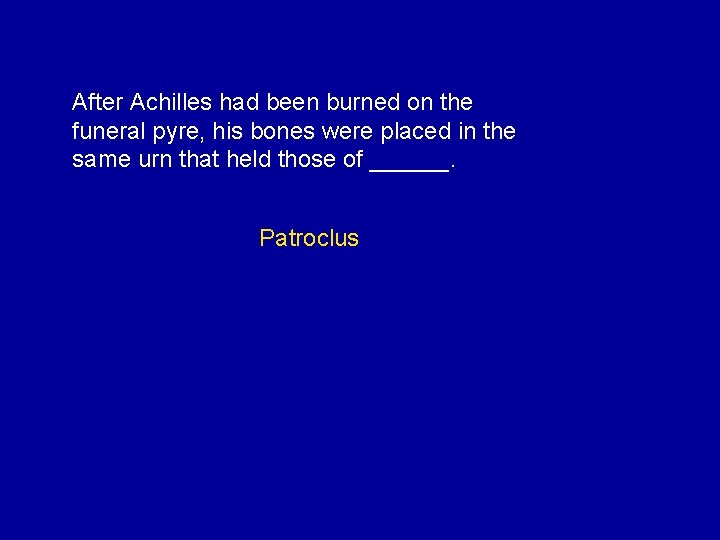 After Achilles had been burned on the funeral pyre, his bones were placed in the same urn that held those of ______.

Patroclus